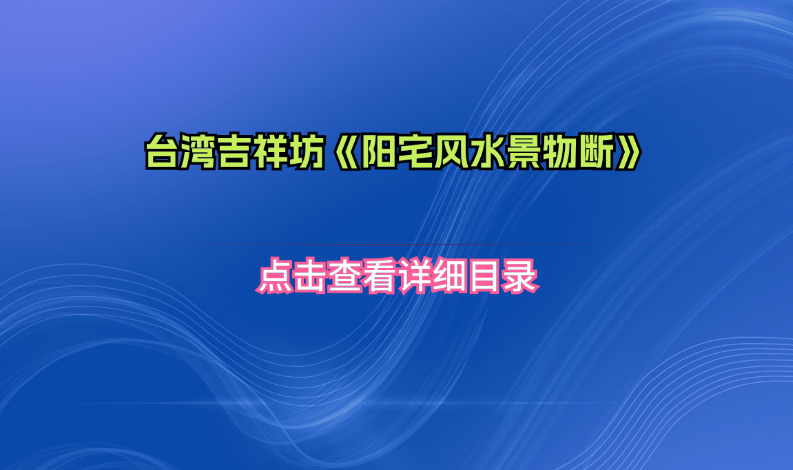 台湾吉祥坊《阳宅风水景物断》

点击查看详细目录